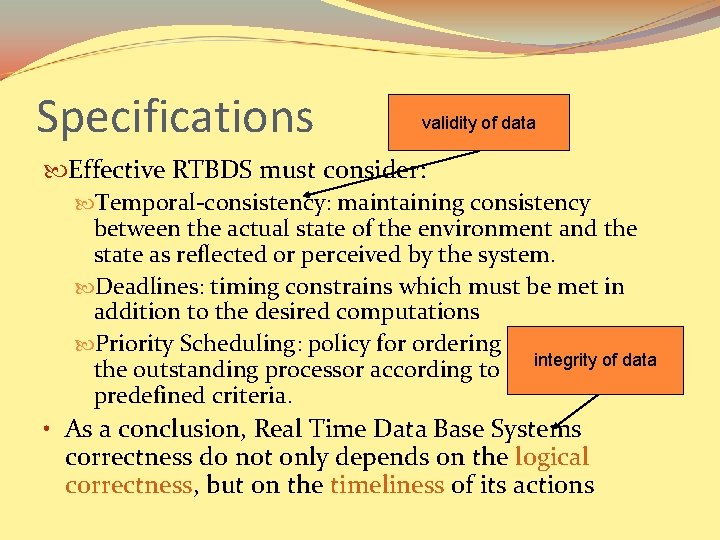 Specifications

validity of data

Effective RTBDS must consider:

Temporal-consistency: maintaining consistency between the actual state of the environment and the state as reflected or perceived by the system.

Deadlines: timing constrains which must be met in addition to the desired computations

Priority Scheduling: policy for ordering the outstanding processor according to predefined criteria.

integrity of data

• As a conclusion, Real Time Data Base Systems correctness do not only depends on the logical correctness, but on the timeliness of its actions